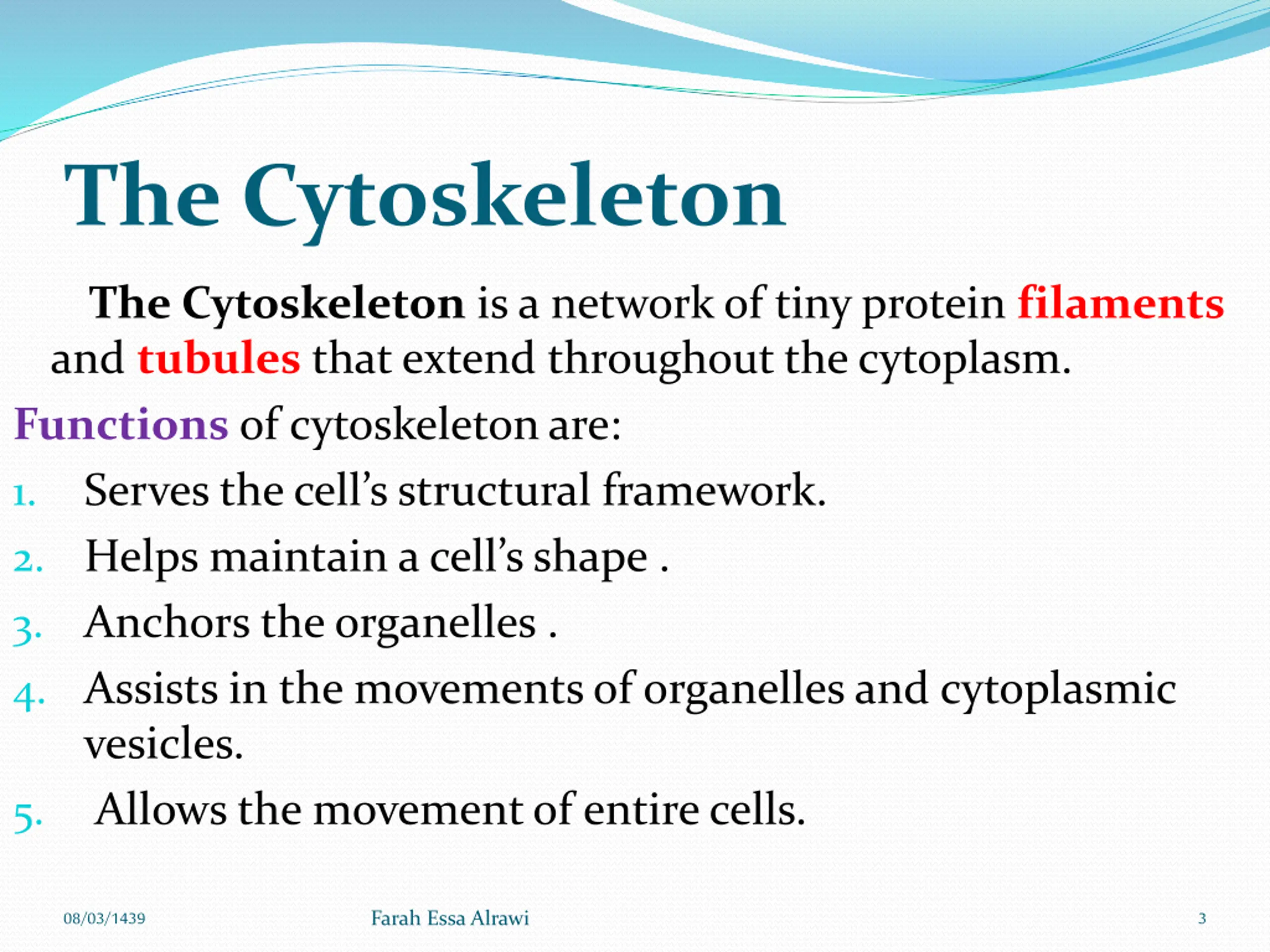 The Cytoskeleton

The Cytoskeleton is a network of tiny protein filaments and tubules that extend throughout the cytoplasm.

Functions of cytoskeleton are:

1. Serves the cell's structural framework.
2. Helps maintain a cell's shape .
3. Anchors the organelles .
4. Assists in the movements of organelles and cytoplasmic vesicles.
5. Allows the movement of entire cells.

08/03/1439 Farah Essa Alrawi 3